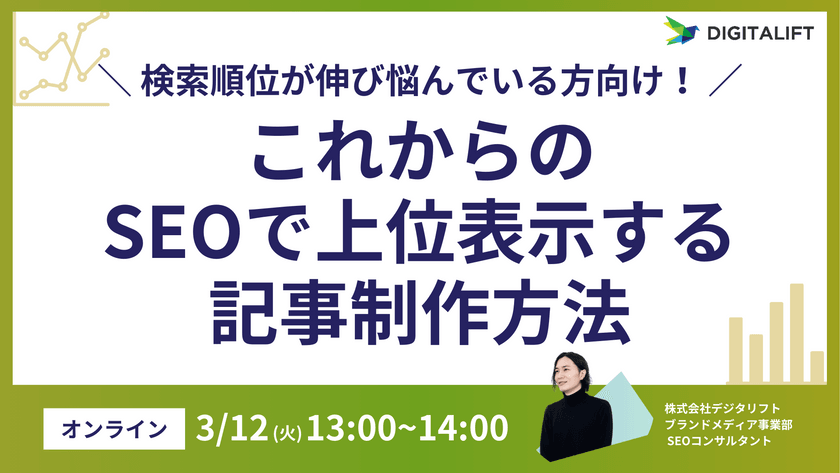 DIGITALIFT

＼ 検索順位が伸び悩んでいる方向け！ ／

これからの
SEOで上位表示する
記事制作方法

オンライン

3/12 (火) 13:00~14:00

株式会社デジタリフト
ブランドメディア事業部
SEOコンサルタント